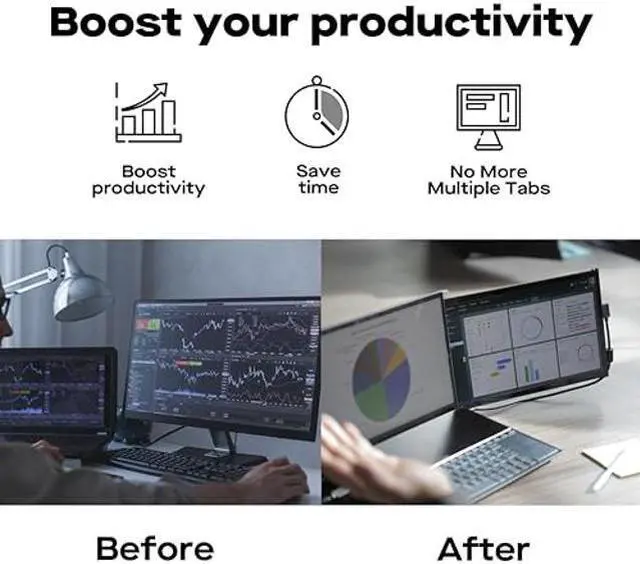 Boost your productivity

Boost productivity

Save time

No More Multiple Tabs

Before

After